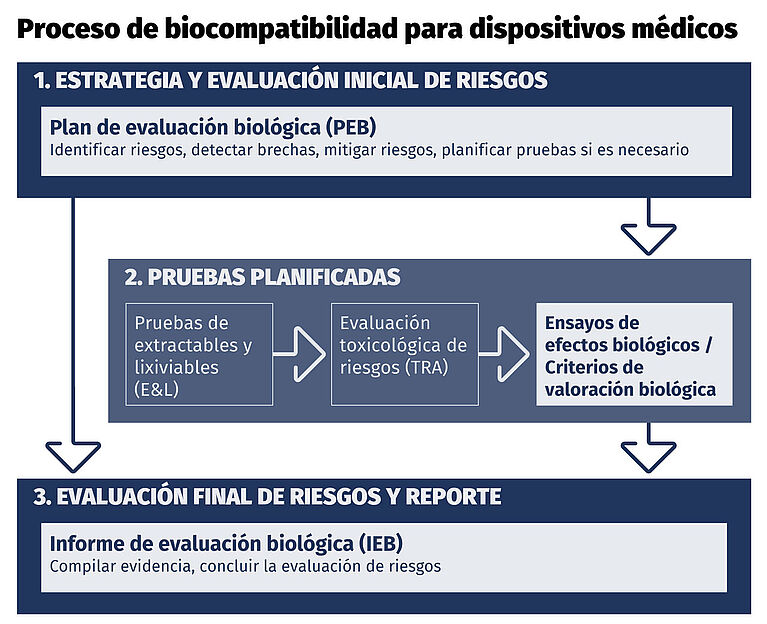 Proceso de biocompatibilidad para dispositivos médicos

1. ESTRATEGIA Y EVALUACIÓN INICIAL DE RIESGOS

Plan de evaluación biológica (PEB)
Identificar riesgos, detectar brechas, mitigar riesgos, planificar pruebas si es necesario

2. PRUEBAS PLANIFICADAS

Pruebas de extractables y lixiviables (E&L)

Evaluación toxicológica de riesgos (TRA)

Ensayos de efectos biológicos / Criterios de valoración biológica

3. EVALUACIÓN FINAL DE RIESGOS Y REPORTE

Informe de evaluación biológica (IEB)
Compilar evidencia, concluir la evaluación de riesgos